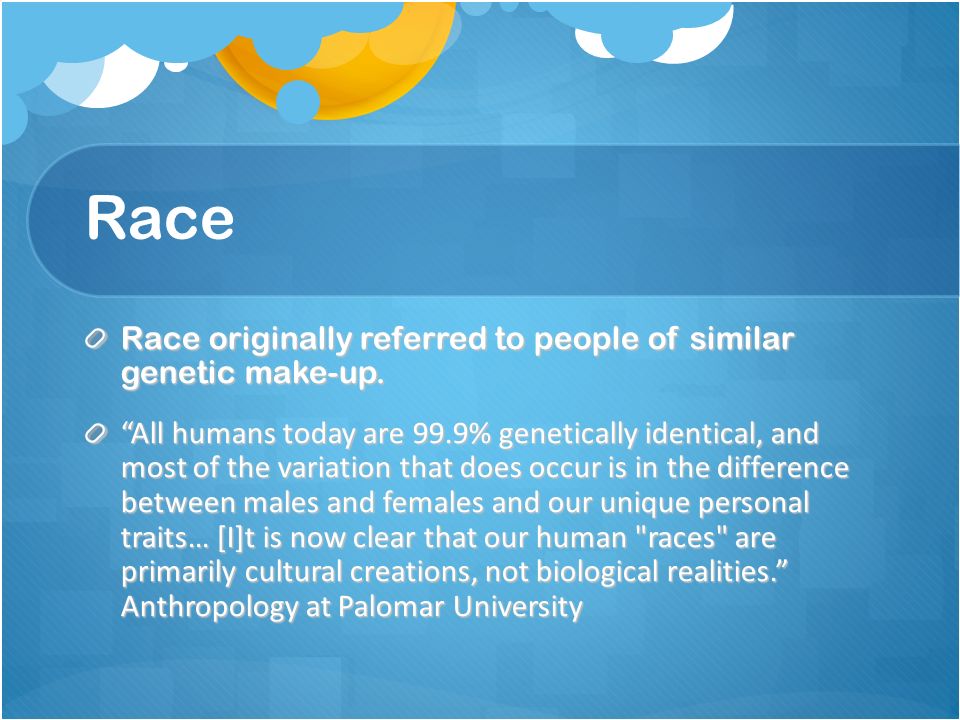 Race

Race originally referred to people of similar genetic make-up.

“All humans today are 99.9% genetically identical, and most of the variation that does occur is in the difference between males and females and our unique personal traits… [I]t is now clear that our human "races" are primarily cultural creations, not biological realities.” Anthropology at Palomar University